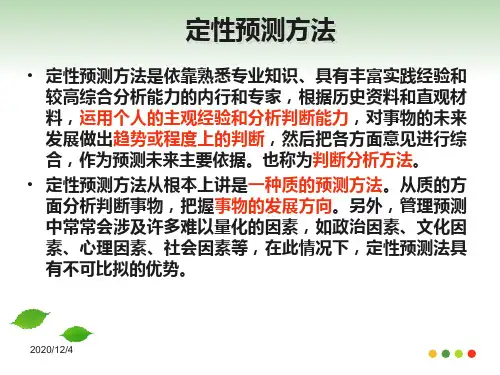 定性预测方法

• 定性预测方法是依靠熟悉专业知识、具有丰富实践经验和较高综合分析能力的内行和专家，根据历史资料和直观材料，运用个人的主观经验和分析判断能力，对事物的未来发展做出趋势或程度上的判断，然后把各方面意见进行综合，作为预测未来主要依据。也称为判断分析方法。

• 定性预测方法从根本上讲是一种质的预测方法。从质的方面分析判断事物，把握事物的发展方向。另外，管理预测中常常会涉及许多难以量化的因素，如政治因素、文化因素、心理因素、社会因素等，在此情况下，定性预测法具有不可比拟的优势。

2020/12/4